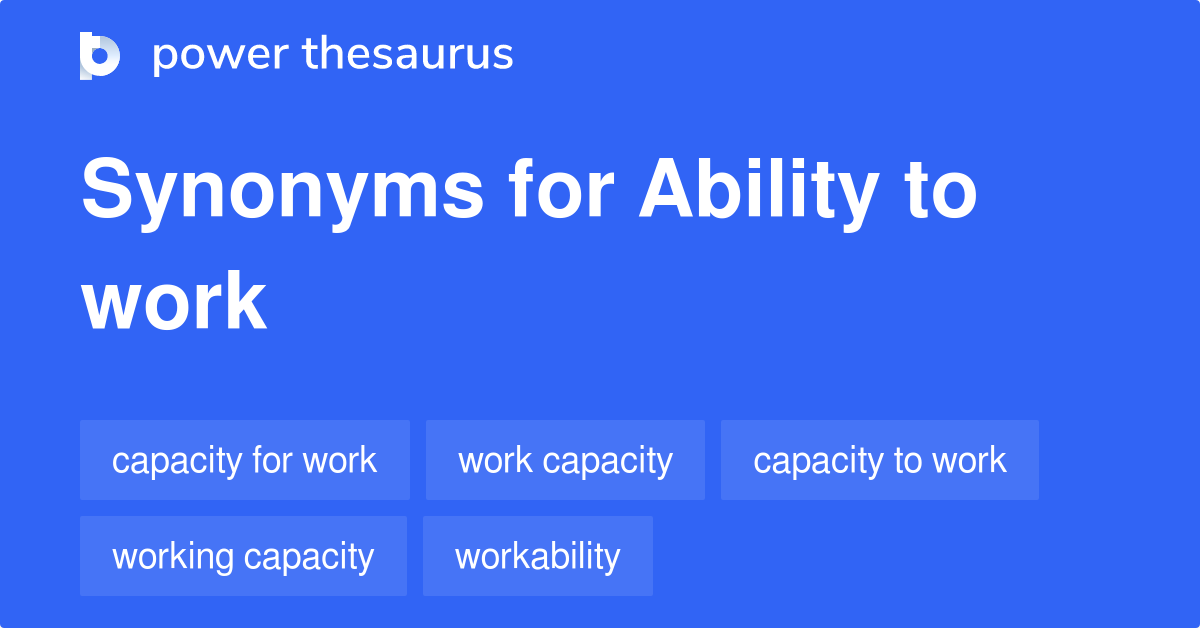 power thesaurus

Synonyms for Ability to work

capacity for work
work capacity
capacity to work
working capacity
workability